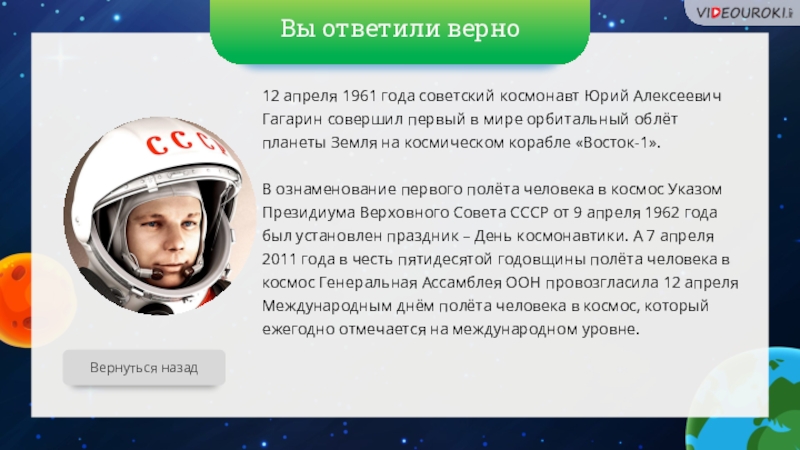 VIDEOUROKI

Вы ответили верно

СССР

12 апреля 1961 года советский космонавт Юрий Алексеевич Гагарин совершил первый в мире орбитальный облёт планеты Земля на космическом корабле «Восток-1».

В ознаменование первого полёта человека в космос Указом Президиума Верховного Совета СССР от 9 апреля 1962 года был установлен праздник – День космонавтики. А 7 апреля 2011 года в честь пятидесятой годовщины полёта человека в космос Генеральная Ассамблея ООН провозгласила 12 апреля Международным днём полёта человека в космос, который ежегодно отмечается на международном уровне.

Вернуться назад